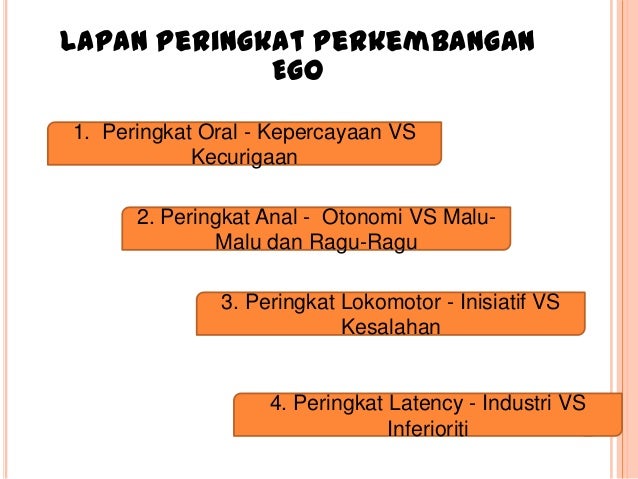 LAPAN PERINGKAT PERKEMBANGAN EGO

1. Peringkat Oral - Kepercayaan VS Kecurigaan

2. Peringkat Anal - Otonomi VS Malu-Malu dan Ragu-Ragu

3. Peringkat Lokomotor - Inisiatif VS Kesalahan

4. Peringkat Latency - Industri VS Inferioriti